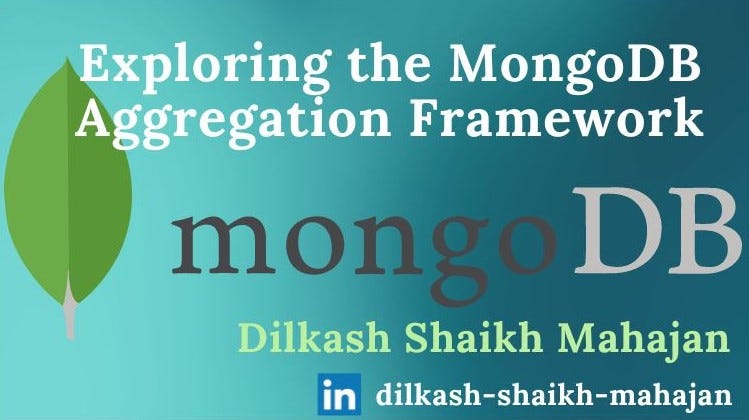 Exploring the MongoDB Aggregation Framework

mongoDB

Dilkash Shaikh Mahajan

in dilkash-shaikh-mahajan